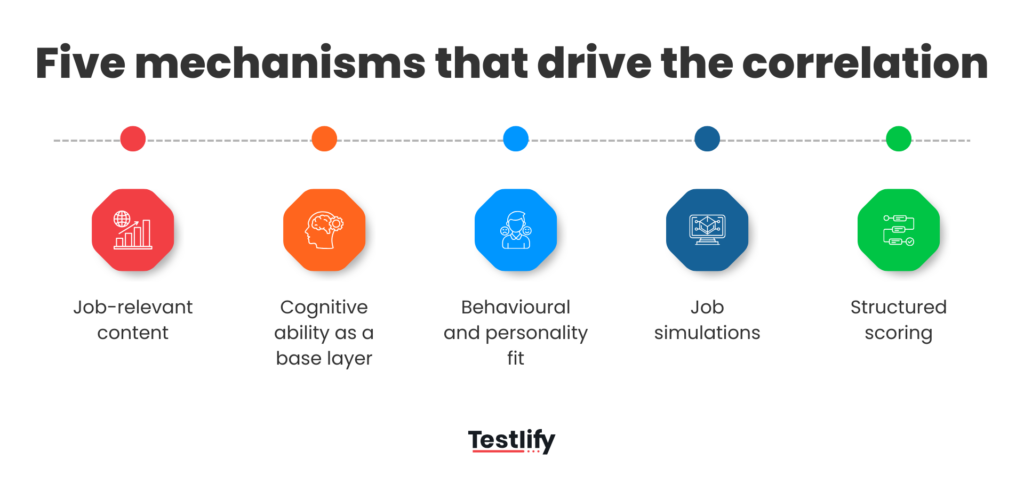 Five mechanisms that drive the correlation

Job-relevant content

Cognitive ability as a base layer

Behavioural and personality fit

Job simulations

Structured scoring

Testlify